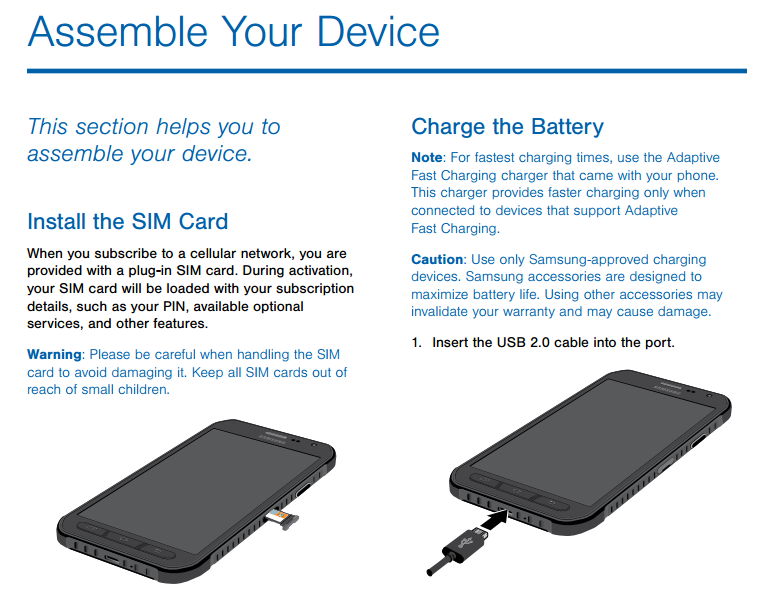 Assemble Your Device

This section helps you to assemble your device.

Install the SIM Card

When you subscribe to a cellular network, you are provided with a plug-in SIM card. During activation, your SIM card will be loaded with your subscription details, such as your PIN, available optional services, and other features.

Warning: Please be careful when handling the SIM card to avoid damaging it. Keep all SIM cards out of reach of small children.

SAMSUNG

Charge the Battery

Note: For fastest charging times, use the Adaptive Fast Charging charger that came with your phone. This charger provides faster charging only when connected to devices that support Adaptive Fast Charging.

Caution: Use only Samsung-approved charging devices. Samsung accessories are designed to maximize battery life. Using other accessories may invalidate your warranty and may cause damage.

1. Insert the USB 2.0 cable into the port.

SAMSUNG